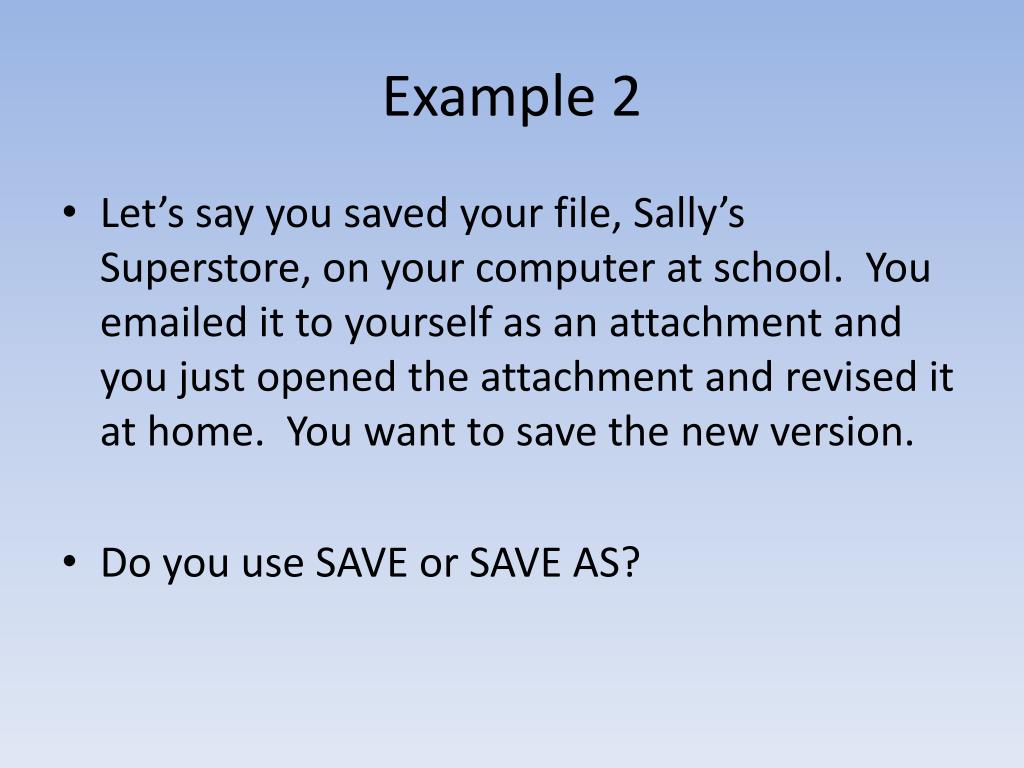 Example 2

• Let’s say you saved your file, Sally’s Superstore, on your computer at school. You emailed it to yourself as an attachment and you just opened the attachment and revised it at home. You want to save the new version.

• Do you use SAVE or SAVE AS?